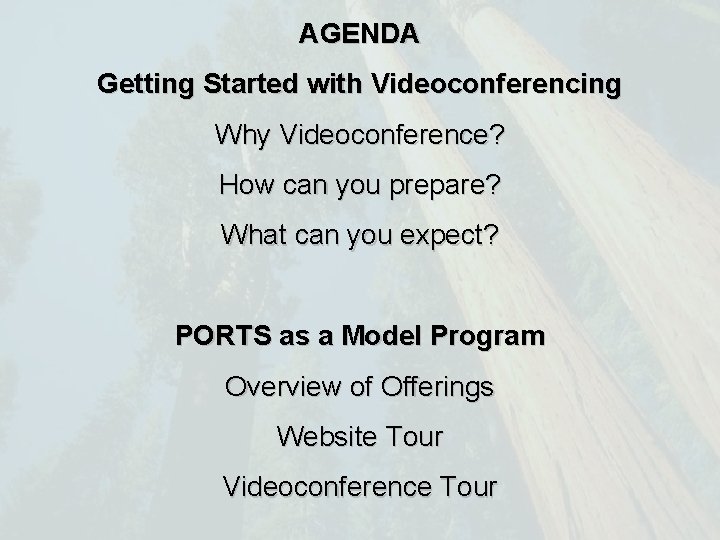 AGENDA

Getting Started with Videoconferencing

Why Videoconference?

How can you prepare?

What can you expect?

PORTS as a Model Program

Overview of Offerings

Website Tour

Videoconference Tour